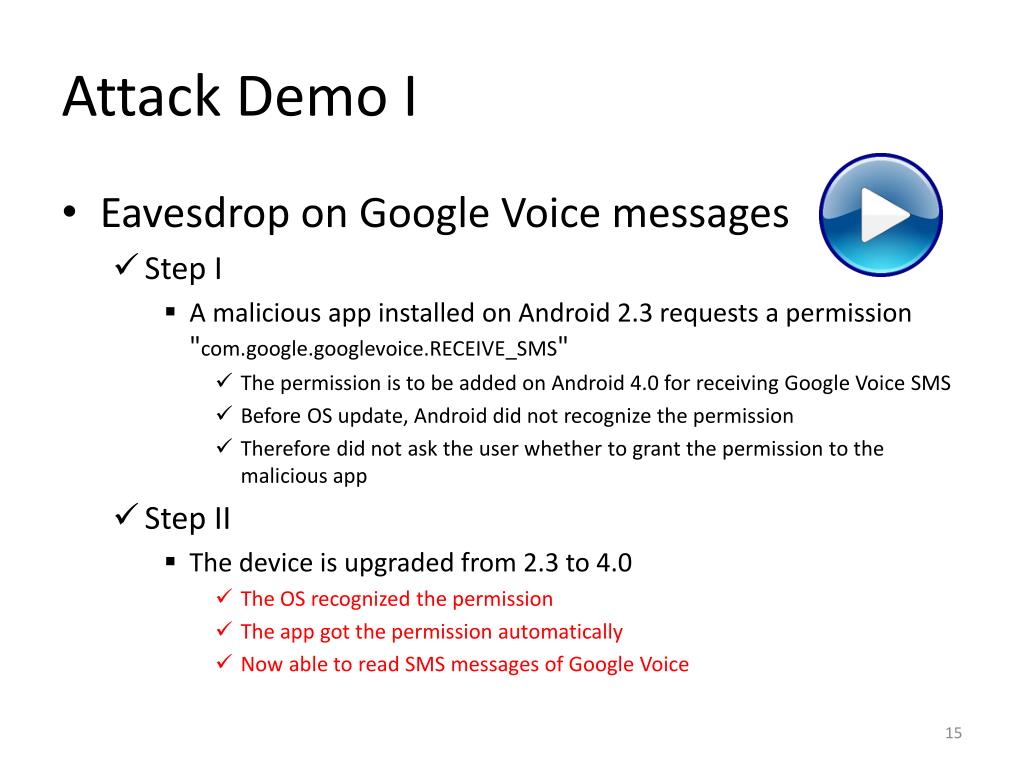 Attack Demo I

• Eavesdrop on Google Voice messages

✓ Step I

▪ A malicious app installed on Android 2.3 requests a permission "com.google.googlevoice.RECEIVE_SMS"

✓ The permission is to be added on Android 4.0 for receiving Google Voice SMS

✓ Before OS update, Android did not recognize the permission

✓ Therefore did not ask the user whether to grant the permission to the malicious app

✓ Step II

▪ The device is upgraded from 2.3 to 4.0

✓ The OS recognized the permission

✓ The app got the permission automatically

✓ Now able to read SMS messages of Google Voice

15